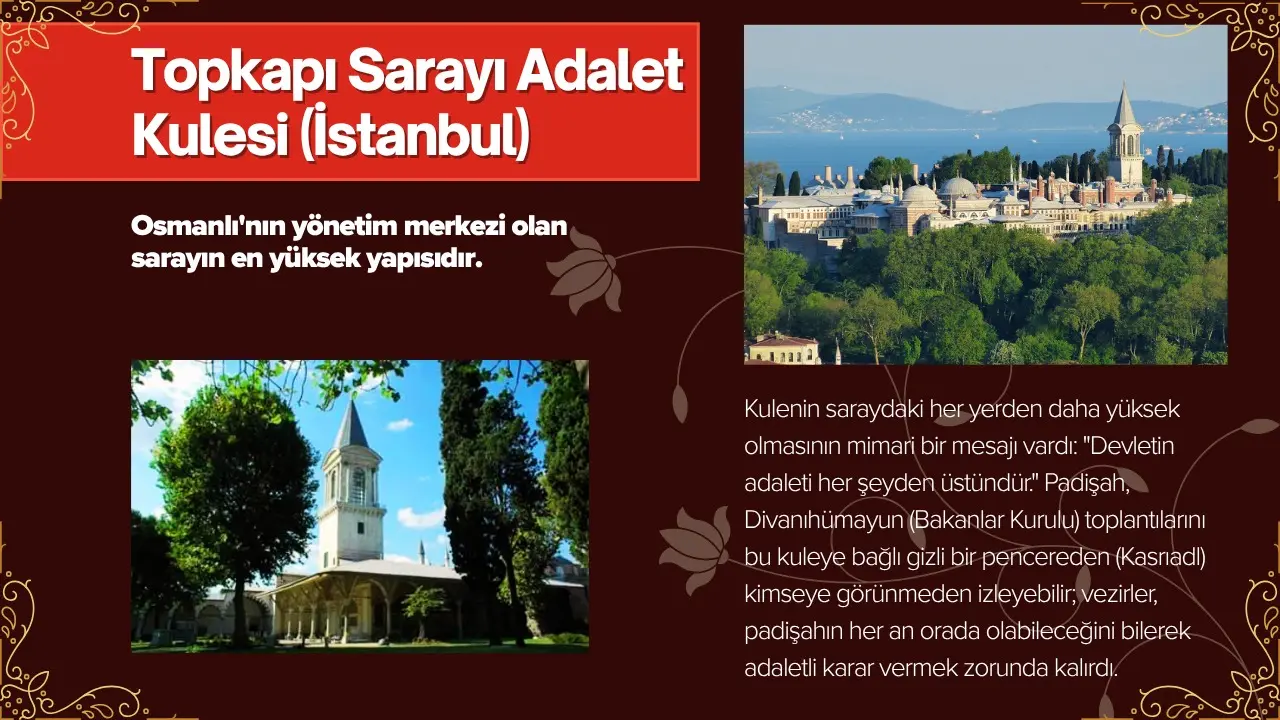 Topkapı Sarayı Adalet Kulesi (İstanbul)

Osmanlı'nın yönetim merkezi olan sarayın en yüksek yapısıdır.

Kulenin saraydaki her yerden daha yüksek olmasının mimari bir mesajı vardı: "Devletin adaleti her şeyden üstündür." Padişah, Divanıhümayun (Bakanlar Kurulu) toplantılarını bu kuleye bağlı gizli bir pencereden (Kasrıadl) kimseye görünmeden izleyebilir; vezirler, padişahın her an orada olabileceğini bilerek adaletli karar vermek zorunda kalırdı.